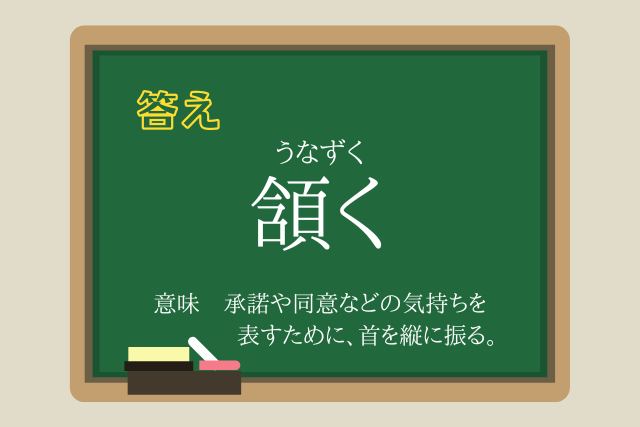 答え

うなずく
頷く

意味　承諾や同意などの気持ちを表すために、首を縦に振る。